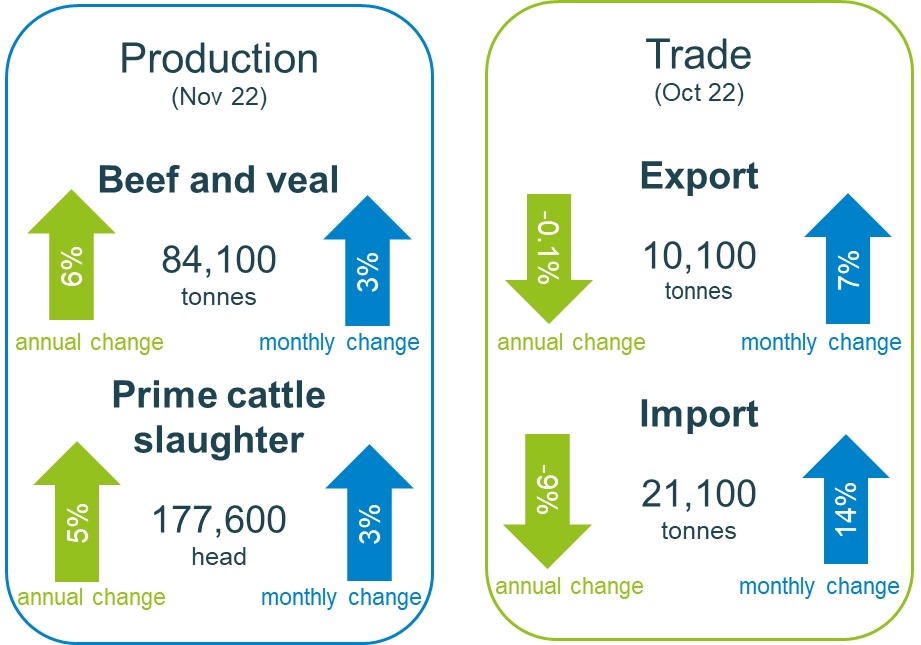 Production
(Nov 22)

Beef and veal

6%
84,100
tonnes
3%
annual change
monthly change

Prime cattle slaughter

5%
177,600
head
3%
annual change
monthly change

Trade
(Oct 22)

Export

-0.1%
10,100
tonnes
7%
annual change
monthly change

Import

-9%
21,100
tonnes
14%
annual change
monthly change